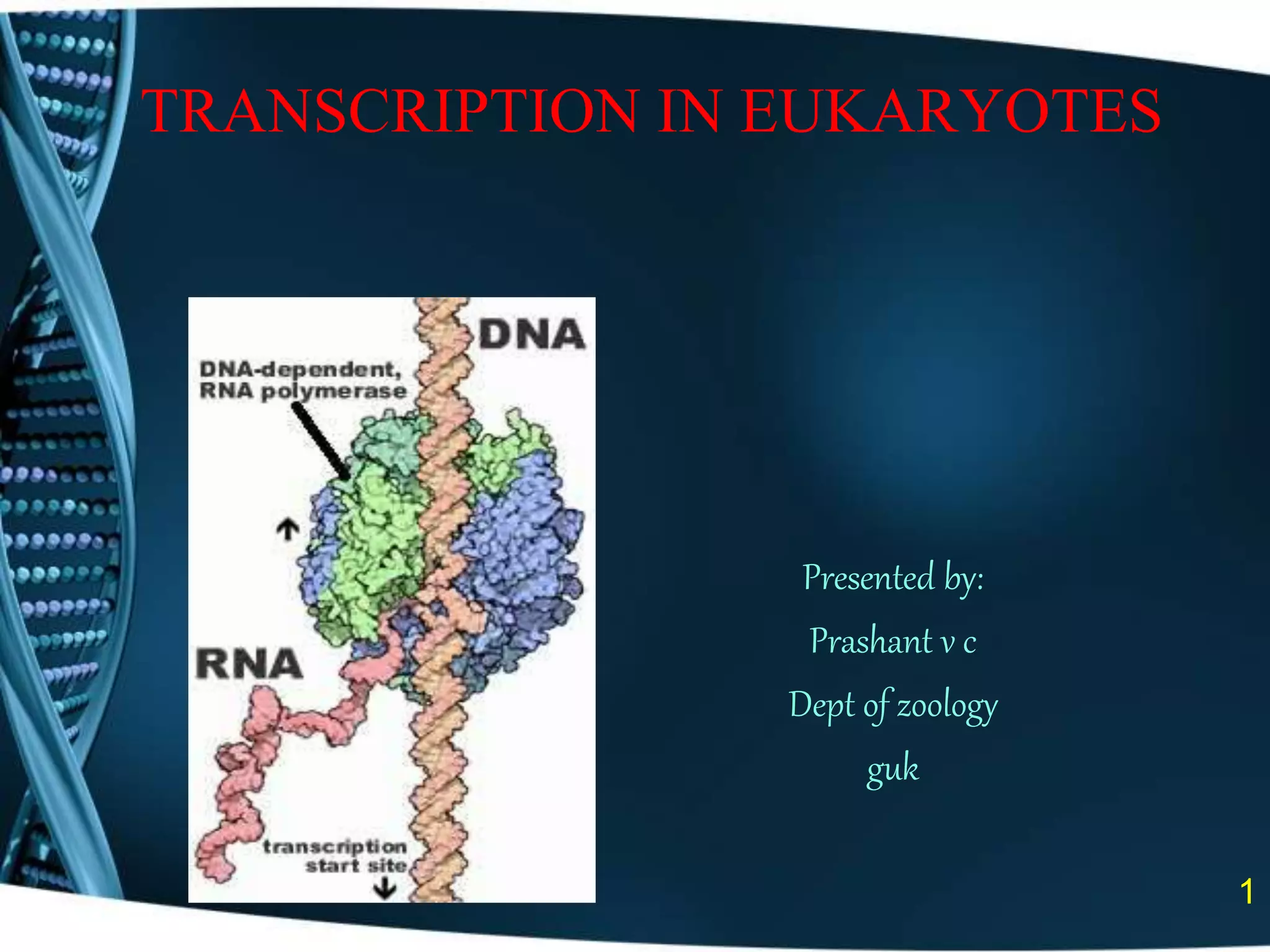 TRANSCRIPTION IN EUKARYOTES

DNA

DNA-dependent, RNA polymerase

RNA

transcription start site

Presented by:

Prashant v c

Dept of zoology

guk

1